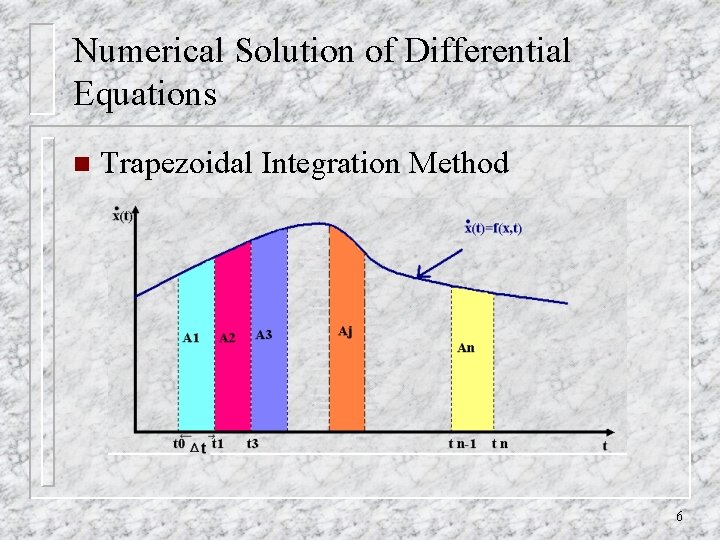 Numerical Solution of Differential Equations

Trapezoidal Integration Method

$\dot{x}(t)$

$\dot{x}(t)=f(x,t)$

A1 A2 A3 Aj An

t0 $\Delta t$ t1 t3 t n-1 t n t

6